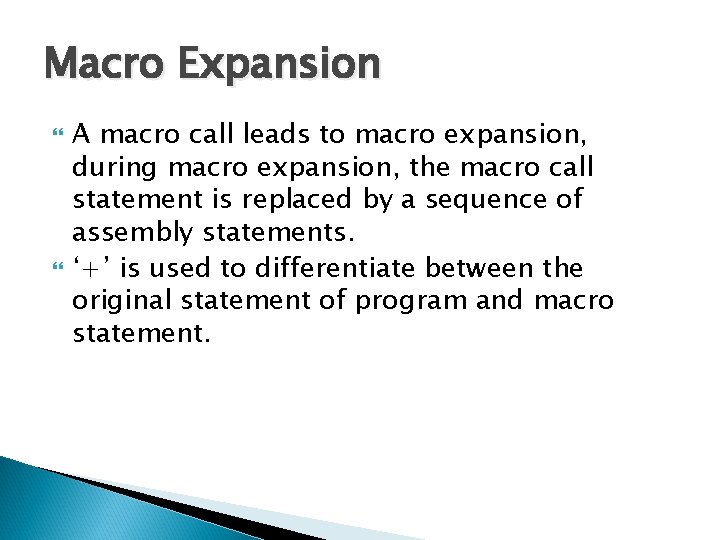 Macro Expansion

A macro call leads to macro expansion, during macro expansion, the macro call statement is replaced by a sequence of assembly statements.

‘+’ is used to differentiate between the original statement of program and macro statement.